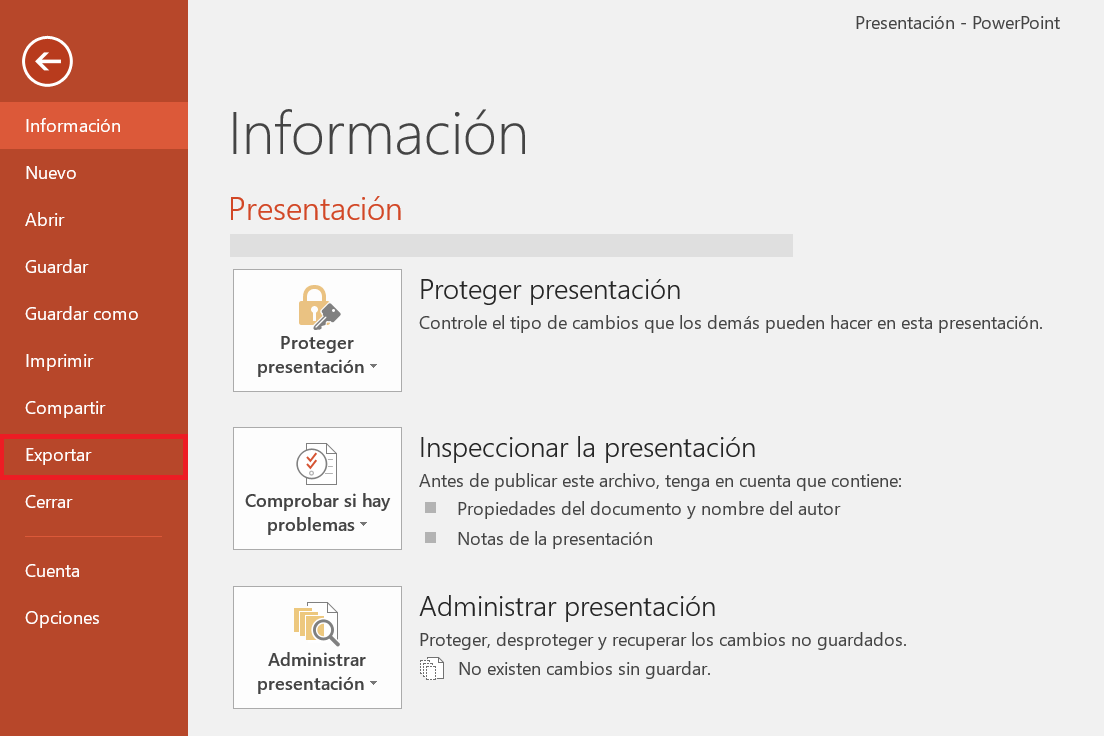 Presentación - PowerPoint

Información
Nuevo
Abrir
Guardar
Guardar como
Imprimir
Compartir
Exportar
Cerrar
Cuenta
Opciones

Información

Presentación

Proteger presentación

Proteger presentación
Controle el tipo de cambios que los demás pueden hacer en esta presentación.

Comprobar si hay problemas

Inspeccionar la presentación
Antes de publicar este archivo, tenga en cuenta que contiene:
Propiedades del documento y nombre del autor
Notas de la presentación

Administrar presentación

Administrar presentación
Proteger, desproteger y recuperar los cambios no guardados.
No existen cambios sin guardar.